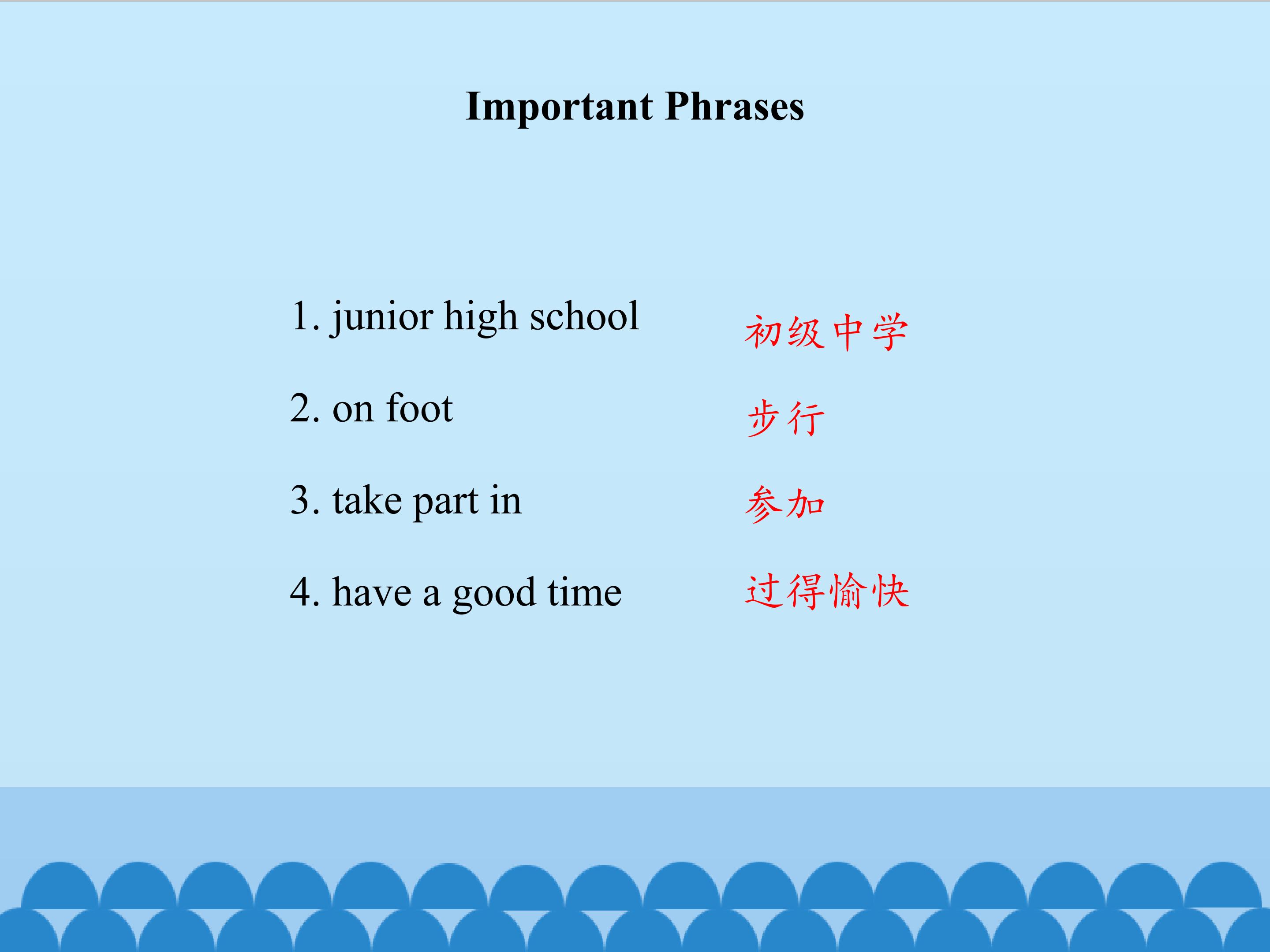 Important Phrases

1. junior high school 初级中学

2. on foot 步行

3. take part in 参加

4. have a good time 过得愉快